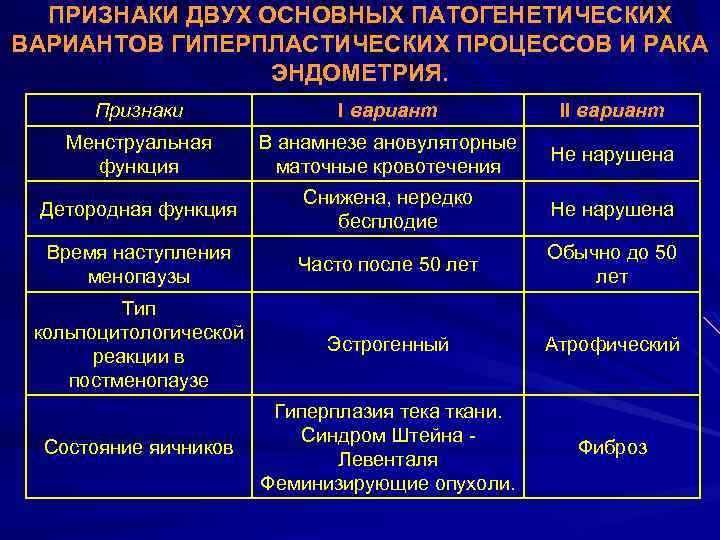 ПРИЗНАКИ ДВУХ ОСНОВНЫХ ПАТОГЕНЕТИЧЕСКИХ ВАРИАНТОВ ГИПЕРПЛАСТИЧЕСКИХ ПРОЦЕССОВ И РАКА ЭНДОМЕТРИЯ.

| Признаки | I вариант | II вариант |
|---|---|---|
| Менструальная функция | В анамнезе ановуляторные маточные кровотечения | Не нарушена |
| Детородная функция | Снижена, нередко бесплодие | Не нарушена |
| Время наступления менопаузы | Часто после 50 лет | Обычно до 50 лет |
| Тип кольпоцитологической реакции в постменопаузе | Эстрогенный | Атрофический |
| Состояние яичников | Гиперплазия тека ткани. Синдром Штейна - Левенталя Феминизирующие опухоли. | Фиброз |